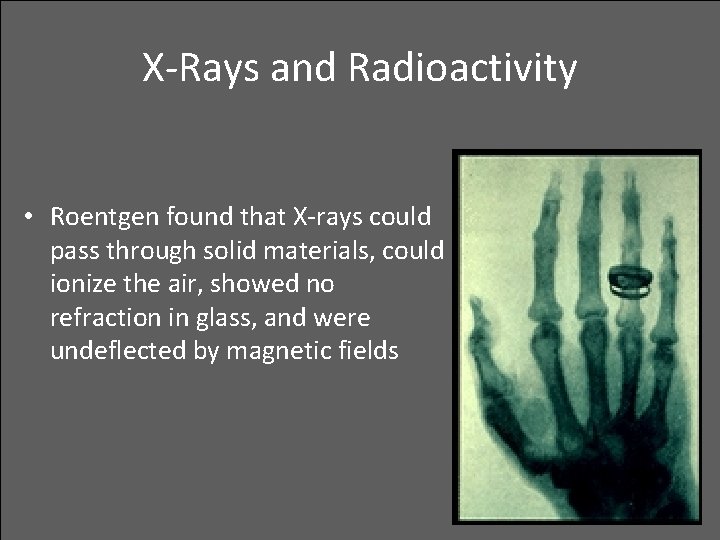 X-Rays and Radioactivity

• Roentgen found that X-rays could pass through solid materials, could ionize the air, showed no refraction in glass, and were undeflected by magnetic fields